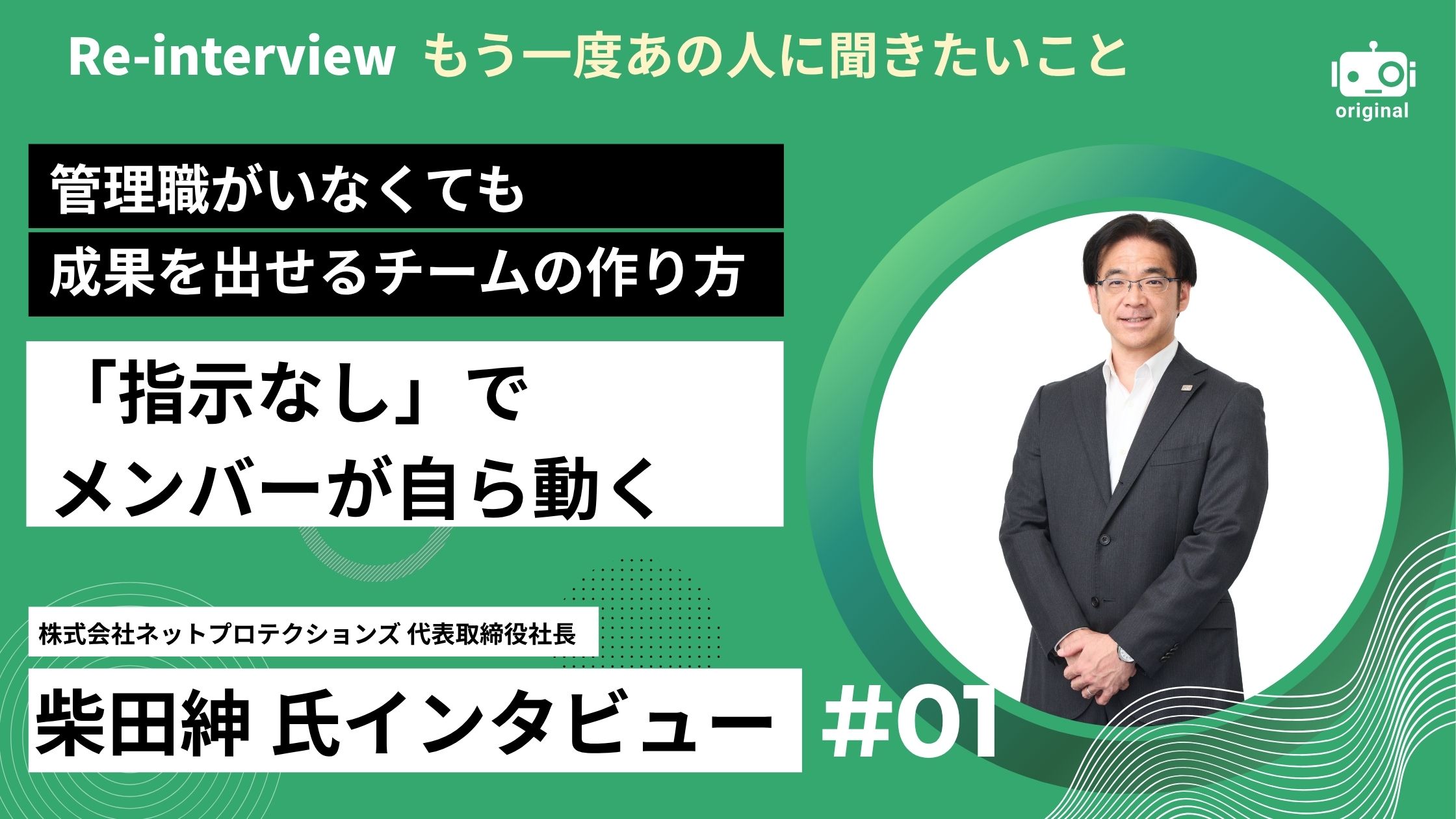 Re-interview もう一度あの人に聞きたいこと

original

管理職がいなくても
成果を出せるチームの作り方

「指示なし」で
メンバーが自ら動く

株式会社ネットプロテクションズ 代表取締役社長

柴田紳 氏インタビュー

#01